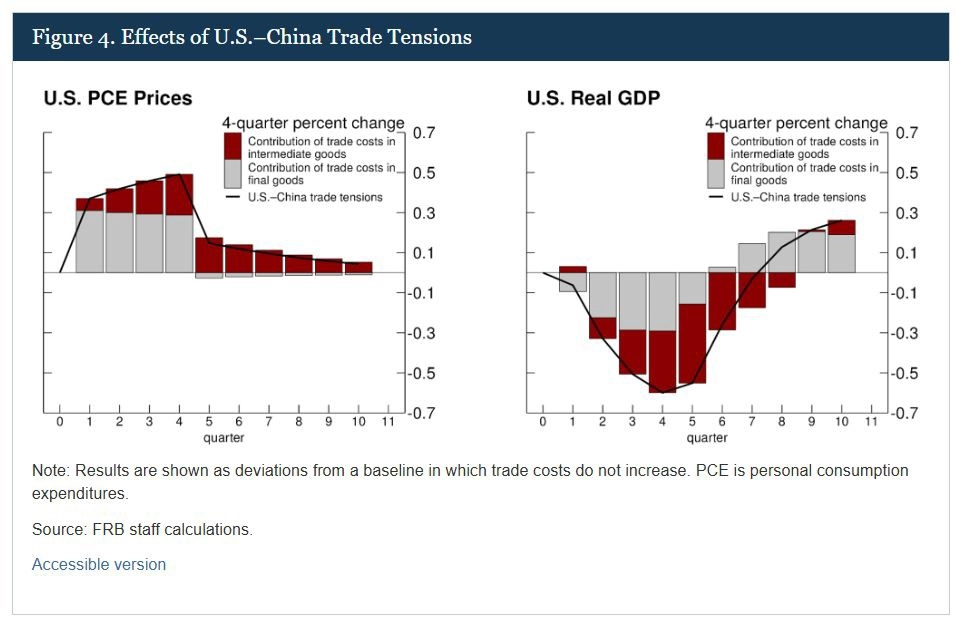 Figure 4. Effects of U.S.–China Trade Tensions

U.S. PCE Prices

4-quarter percent change

Contribution of trade costs in intermediate goods

Contribution of trade costs in final goods

U.S.–China trade tensions

0.7
0.5
0.3
0.1
-0.1
-0.3
-0.5
-0.7

0 1 2 3 4 5 6 7 8 9 10 11
quarter

U.S. Real GDP

4-quarter percent change

Contribution of trade costs in intermediate goods

Contribution of trade costs in final goods

U.S.–China trade tensions

0.7
0.5
0.3
0.1
-0.1
-0.3
-0.5
-0.7

0 1 2 3 4 5 6 7 8 9 10 11
quarter

Note: Results are shown as deviations from a baseline in which trade costs do not increase. PCE is personal consumption expenditures.

Source: FRB staff calculations.

Accessible version